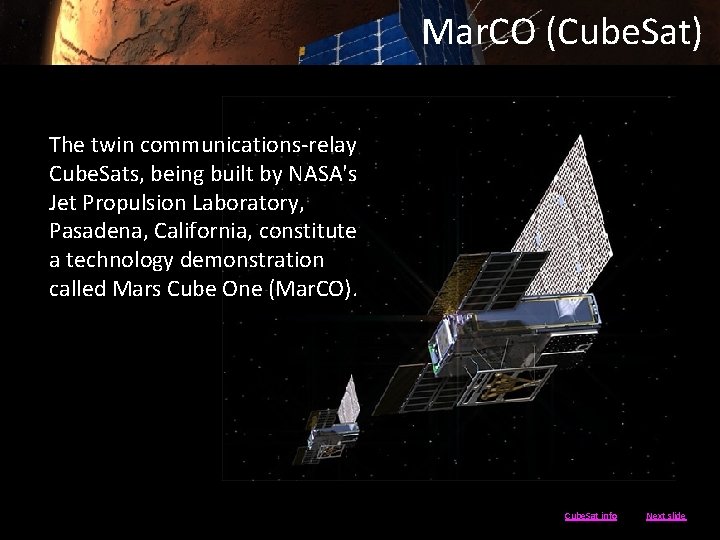 MarCO (CubeSat)

The twin communications-relay CubeSats, being built by NASA's Jet Propulsion Laboratory, Pasadena, California, constitute a technology demonstration called Mars Cube One (MarCO).

CubeSat info

Next slide